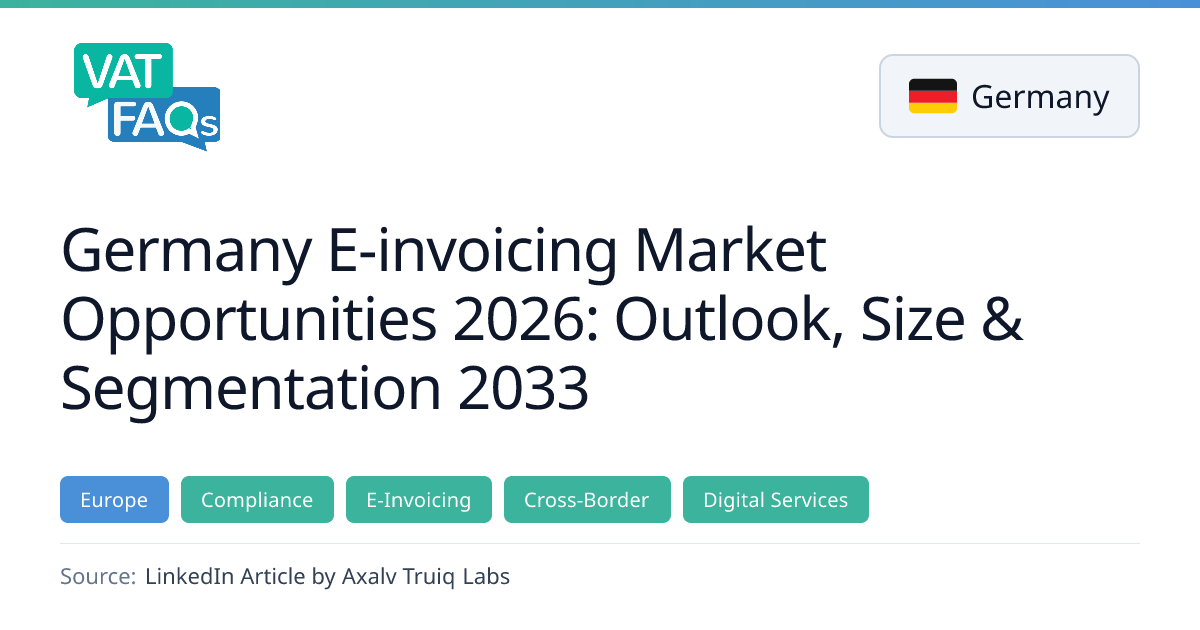 VAT FAQs

Germany

Germany E-invoicing Market Opportunities 2026: Outlook, Size & Segmentation 2033

Europe Compliance E-Invoicing Cross-Border Digital Services

Source: LinkedIn Article by Axalv Truiq Labs